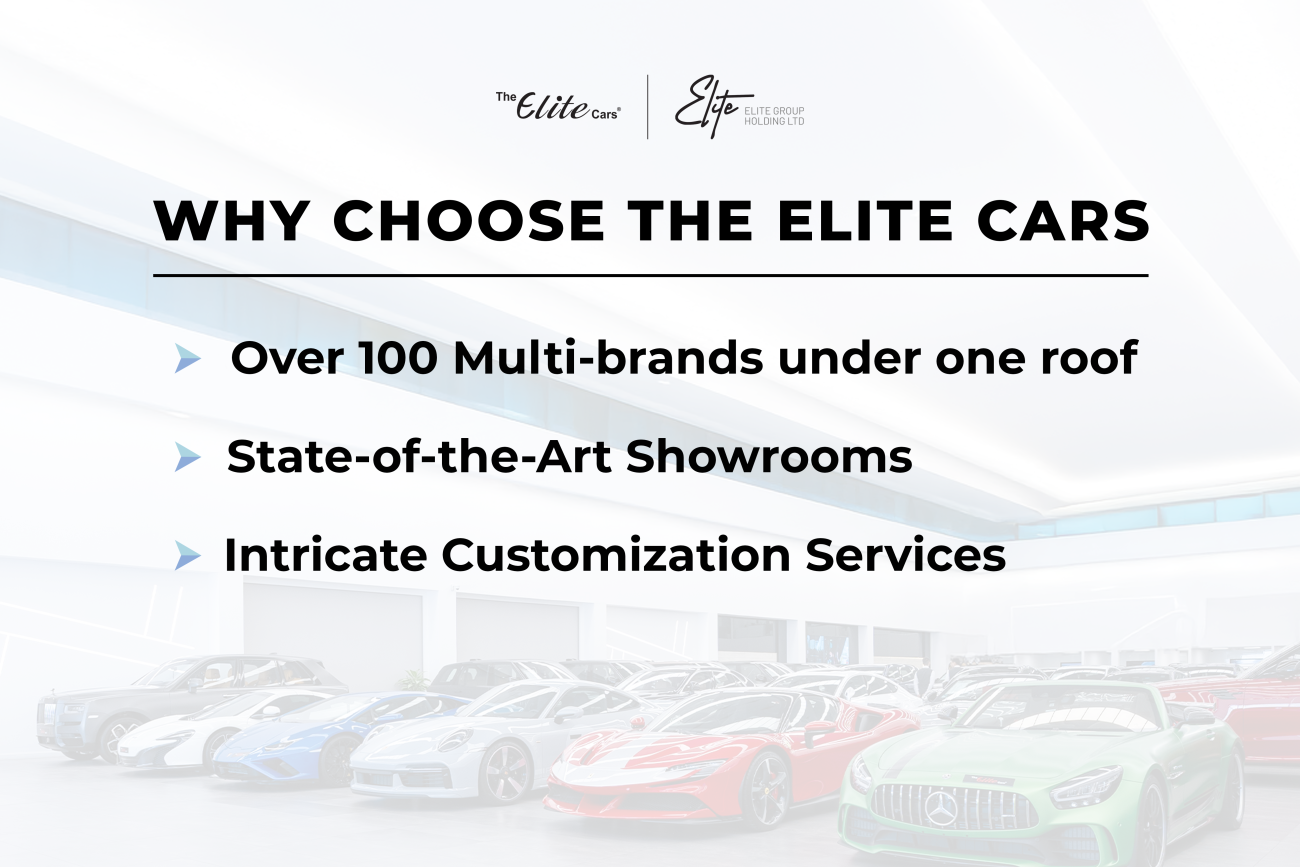 The Elite Cars®

Elite ELITE GROUP HOLDING LTD

WHY CHOOSE THE ELITE CARS

Over 100 Multi-brands under one roof

State-of-the-Art Showrooms

Intricate Customization Services